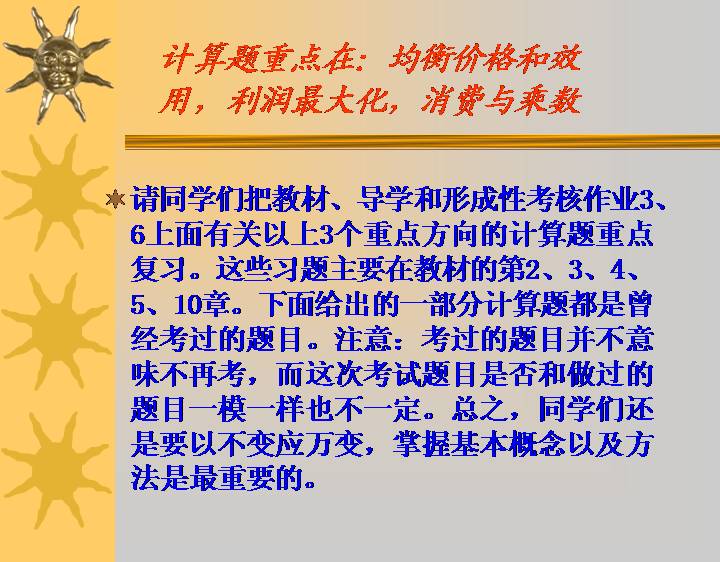 计算题重点在：均衡价格和效用，利润最大化，消费与乘数

请同学们把教材、导学和形成性考核作业3、6上面有关以上3个重点方向的计算题重点复习。这些习题主要在教材的第2、3、4、5、10章。下面给出的一部分计算题都是曾经考过的题目。注意：考过的题目并不意味不再考，而这次考试题目是否和做过的题目一模一样也不一定。总之，同学们还是要以不变应万变，掌握基本概念以及方法是最重要的。